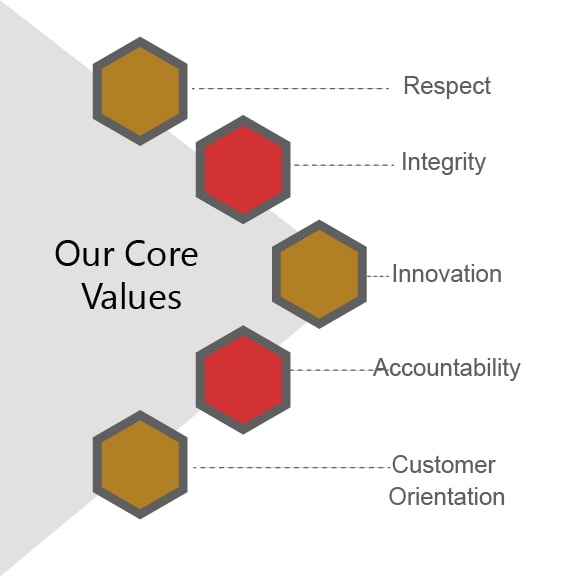 Our Core Values

Respect

Integrity

Innovation

Accountability

Customer Orientation